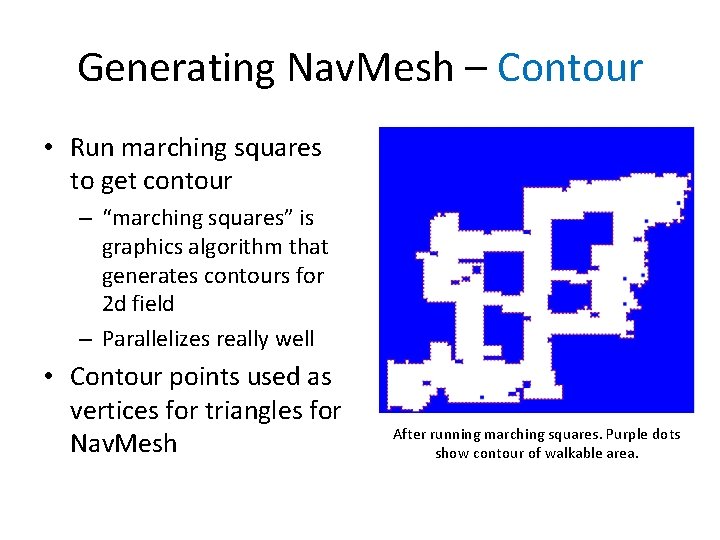 Generating NavMesh – Contour

• Run marching squares to get contour
  – “marching squares” is graphics algorithm that generates contours for 2d field
  – Parallelizes really well
• Contour points used as vertices for triangles for NavMesh

After running marching squares. Purple dots show contour of walkable area.